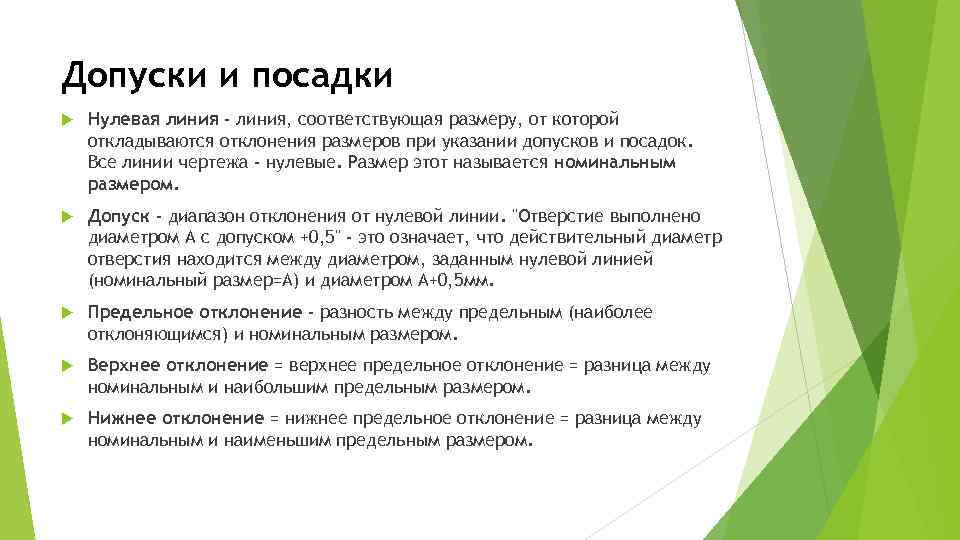 Допуски и посадки

Нулевая линия - линия, соответствующая размеру, от которой откладываются отклонения размеров при указании допусков и посадок. Все линии чертежа - нулевые. Размер этот называется номинальным размером.

Допуск - диапазон отклонения от нулевой линии. "Отверстие выполнено диаметром А с допуском +0,5" - это означает, что действительный диаметр отверстия находится между диаметром, заданным нулевой линией (номинальный размер=А) и диаметром А+0,5мм.

Предельное отклонение - разность между предельным (наиболее отклоняющимся) и номинальным размером.

Верхнее отклонение = верхнее предельное отклонение = разница между номинальным и наибольшим предельным размером.

Нижнее отклонение = нижнее предельное отклонение = разница между номинальным и наименьшим предельным размером.